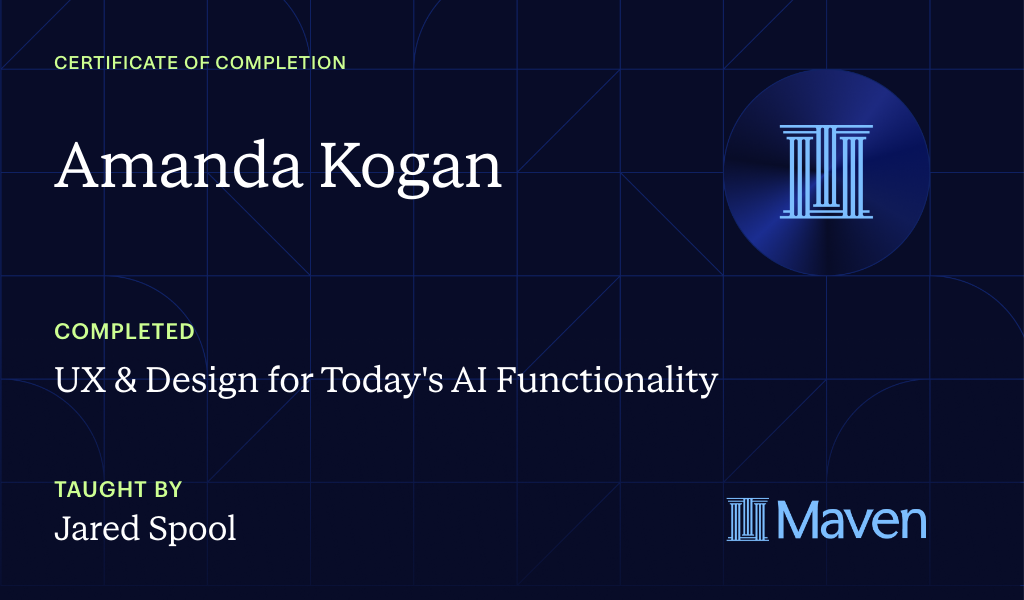 CERTIFICATE OF COMPLETION

Amanda Kogan

COMPLETED

UX & Design for Today's AI Functionality

TAUGHT BY

Jared Spool

Maven